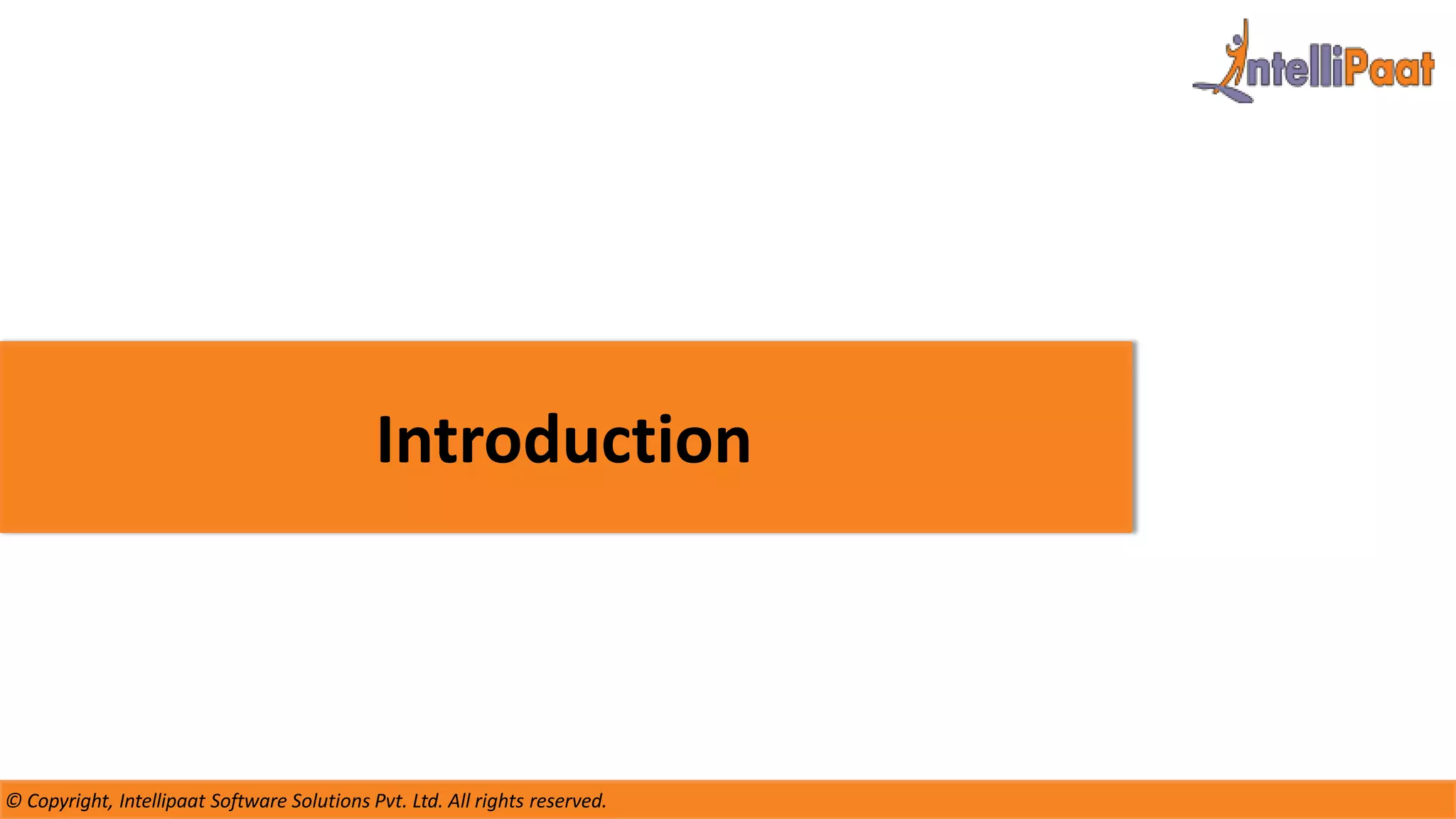 IntelliPaat

Introduction

© Copyright, Intellipaat Software Solutions Pvt. Ltd. All rights reserved.